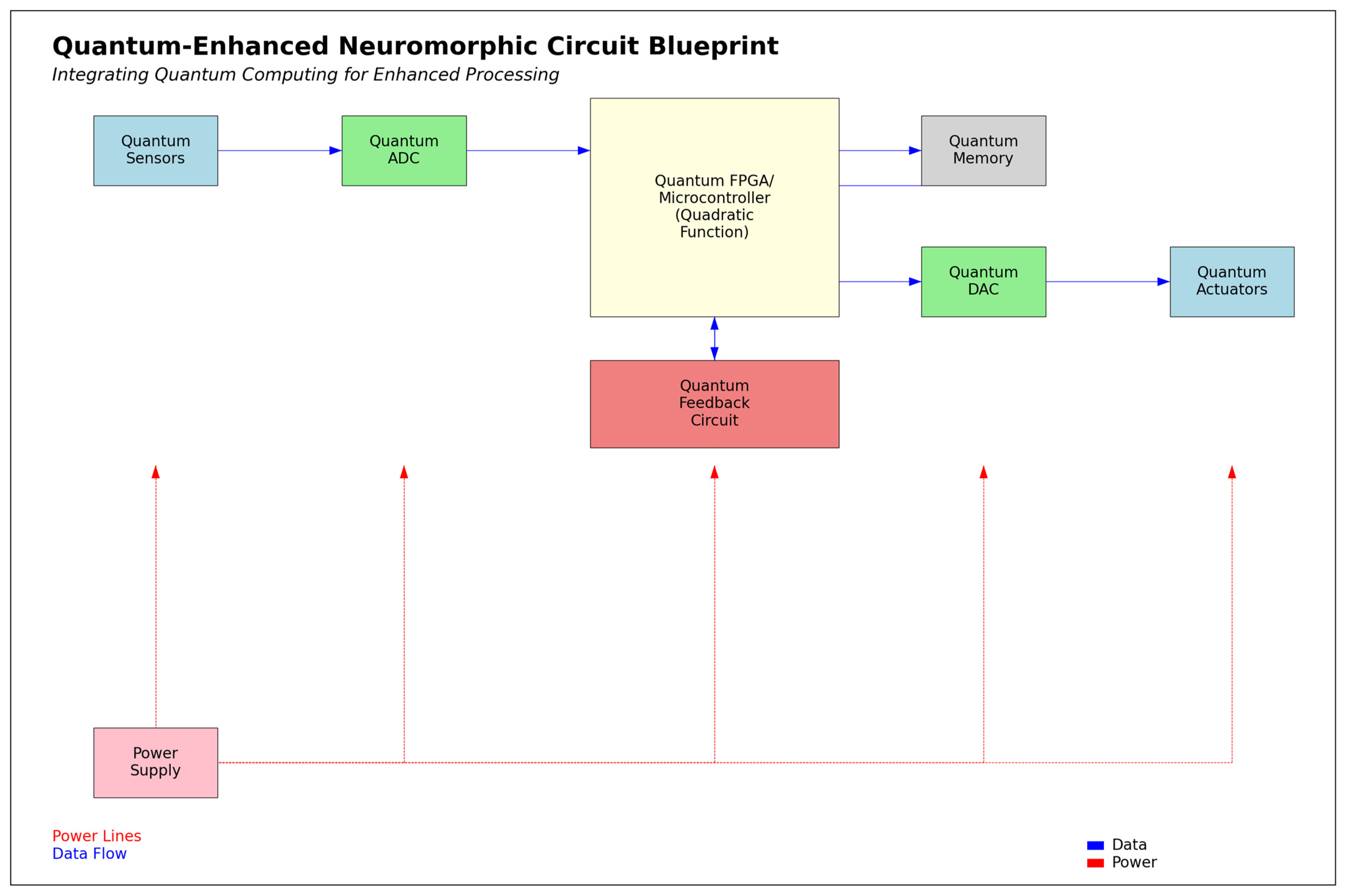 Quantum-Enhanced Neuromorphic Circuit Blueprint

Integrating Quantum Computing for Enhanced Processing

Quantum Sensors

Quantum ADC

Quantum FPGA/ Microcontroller (Quadratic Function)

Quantum Memory

Quantum DAC

Quantum Actuators

Quantum Feedback Circuit

Power Supply

Power Lines
Data Flow

Data
Power